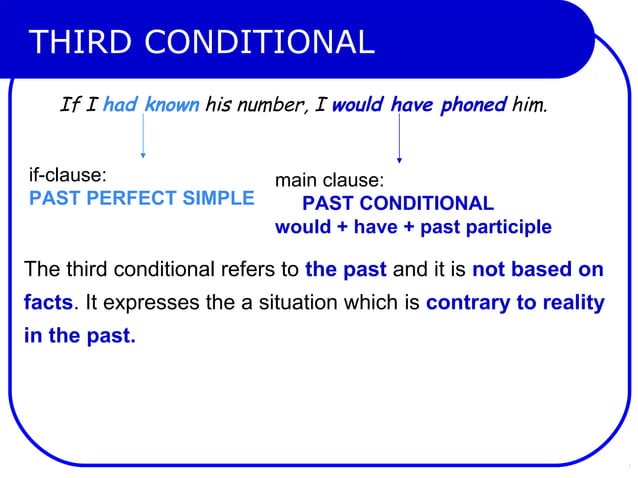 THIRD CONDITIONAL

If I had known his number, I would have phoned him.

if-clause:
PAST PERFECT SIMPLE

main clause:
PAST CONDITIONAL
would + have + past participle

The third conditional refers to the past and it is not based on facts. It expresses the a situation which is contrary to reality in the past.